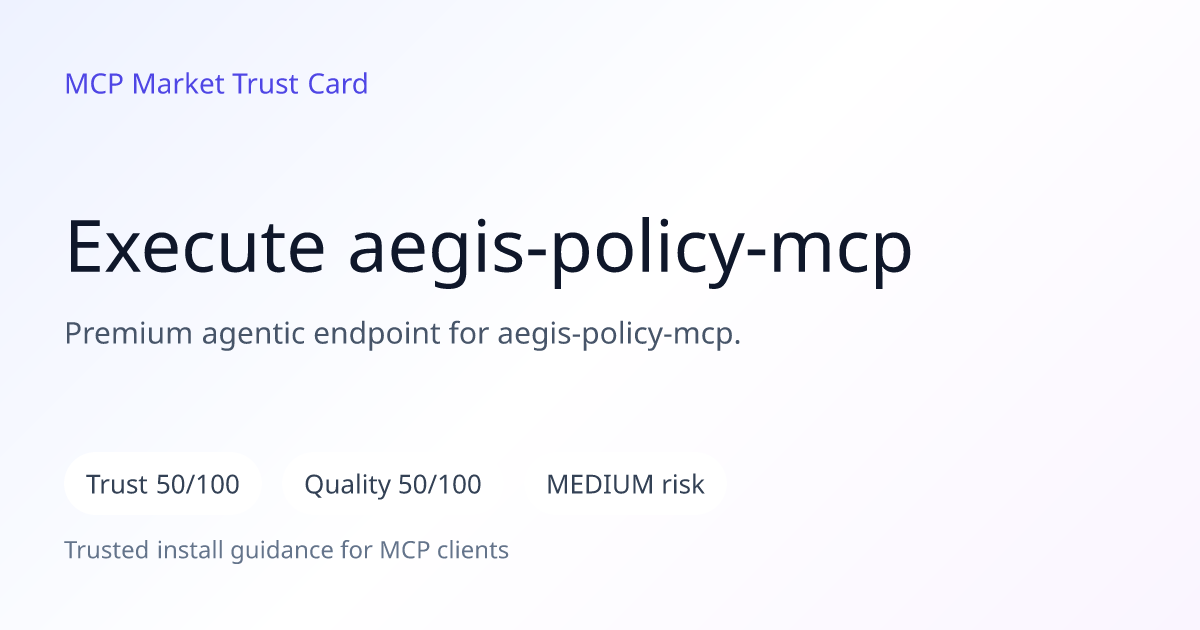 MCP Market Trust Card

Execute aegis-policy-mcp

Premium agentic endpoint for aegis-policy-mcp.

Trust 50/100

Quality 50/100

MEDIUM risk

Trusted install guidance for MCP clients